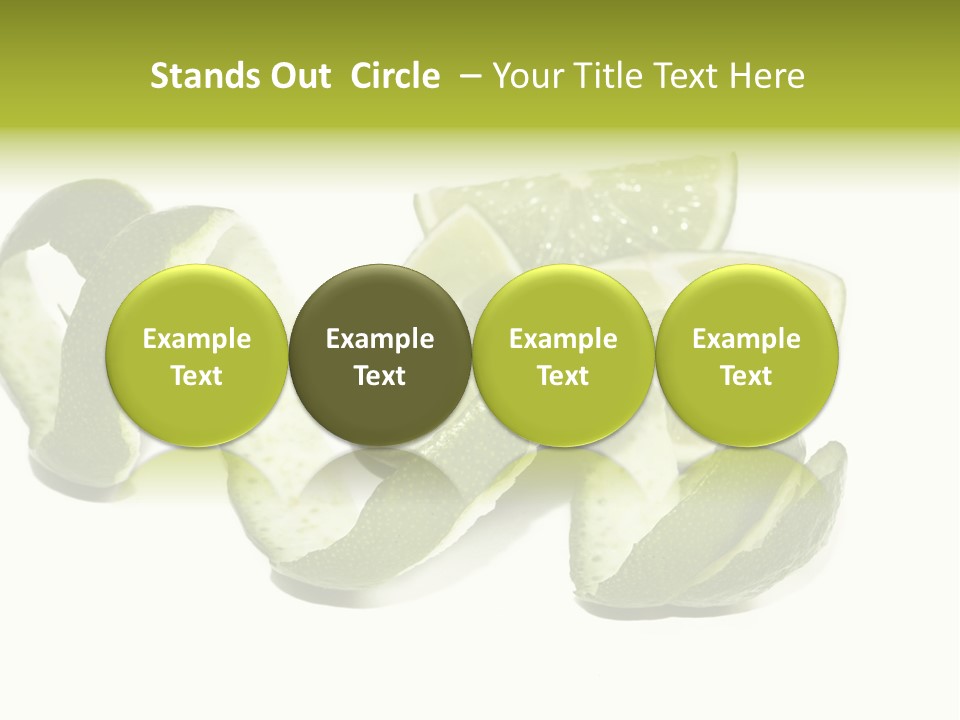 Stands Out Circle – Your Title Text Here

Example Text

Example Text

Example Text

Example Text